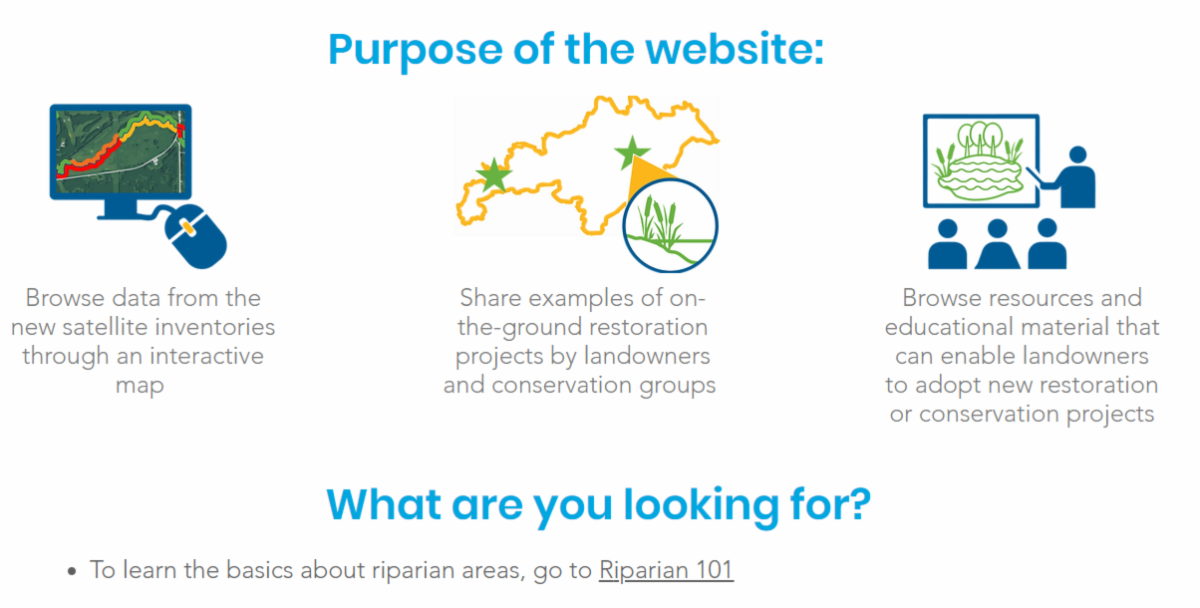 Purpose of the website:

Browse data from the new satellite inventories through an interactive map

Share examples of on-the-ground restoration projects by landowners and conservation groups

Browse resources and educational material that can enable landowners to adopt new restoration or conservation projects

What are you looking for?

• To learn the basics about riparian areas, go to Riparian 101